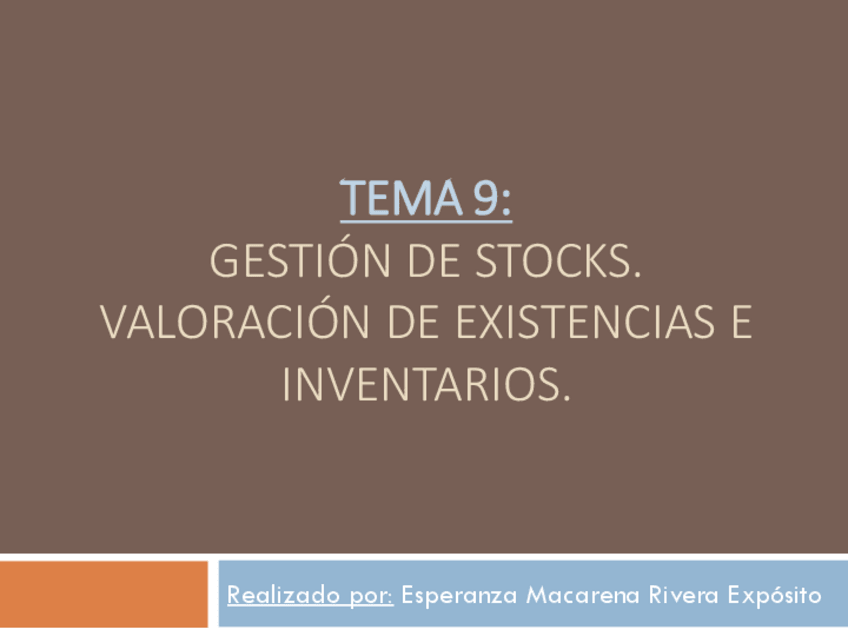 TEMA 9:
GESTIÓN DE STOCKS. VALORACIÓN DE EXISTENCIAS E INVENTARIOS.

Realizado por: Esperanza Macarena Rivera Expósito